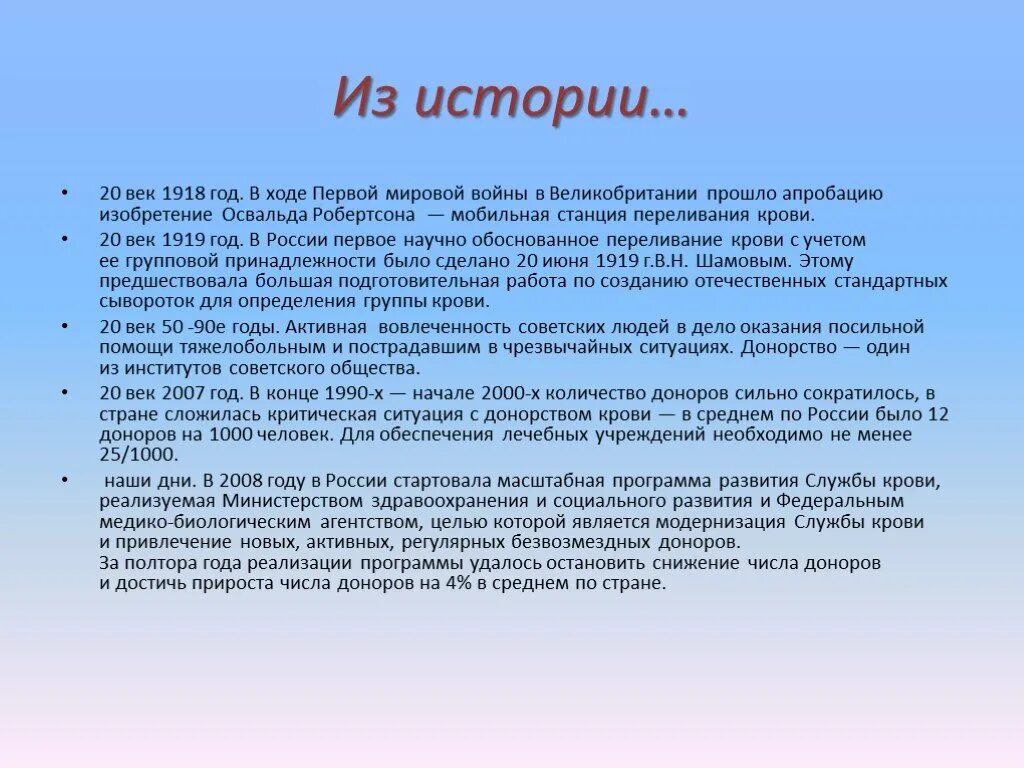 Из истории…

• 20 век 1918 год. В ходе Первой мировой войны в Великобритании прошло апробацию изобретение Освальда Робертсона — мобильная станция переливания крови.

• 20 век 1919 год. В России первое научно обоснованное переливание крови с учетом ее групповой принадлежности было сделано 20 июня 1919 г.В.Н. Шамовым. Этому предшествовала большая подготовительная работа по созданию отечественных стандартных сывороток для определения группы крови.

• 20 век 50 -90е годы. Активная вовлеченность советских людей в дело оказания посильной помощи тяжелобольным и пострадавшим в чрезвычайных ситуациях. Донорство — один из институтов советского общества.

• 20 век 2007 год. В конце 1990-х — начале 2000-х количество доноров сильно сократилось, в стране сложилась критическая ситуация с донорством крови — в среднем по России было 12 доноров на 1000 человек. Для обеспечения лечебных учреждений необходимо не менее 25/1000.

• наши дни. В 2008 году в России стартовала масштабная программа развития Службы крови, реализуемая Министерством здравоохранения и социального развития и Федеральным медико-биологическим агентством, целью которой является модернизация Службы крови и привлечение новых, активных, регулярных безвозмездных доноров. За полтора года реализации программы удалось остановить снижение числа доноров и достичь прироста числа доноров на 4% в среднем по стране.